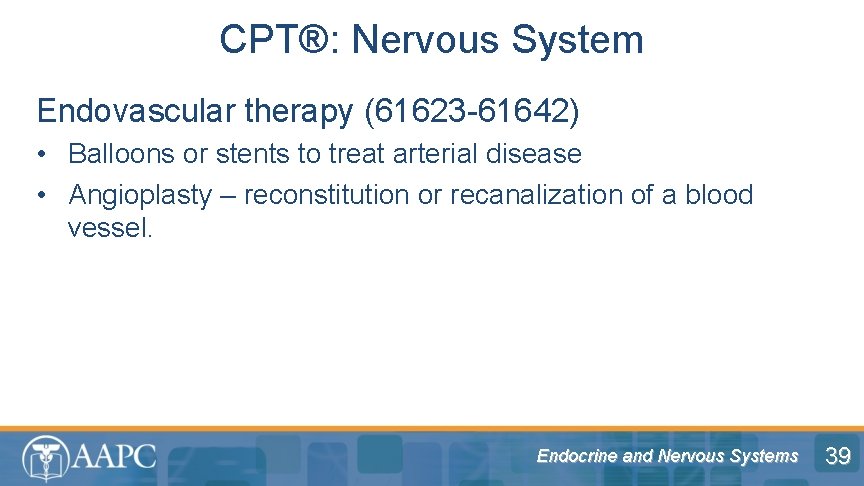 CPT®: Nervous System

Endovascular therapy (61623-61642)

• Balloons or stents to treat arterial disease
• Angioplasty – reconstitution or recanalization of a blood vessel.

AAPC

Endocrine and Nervous Systems

39